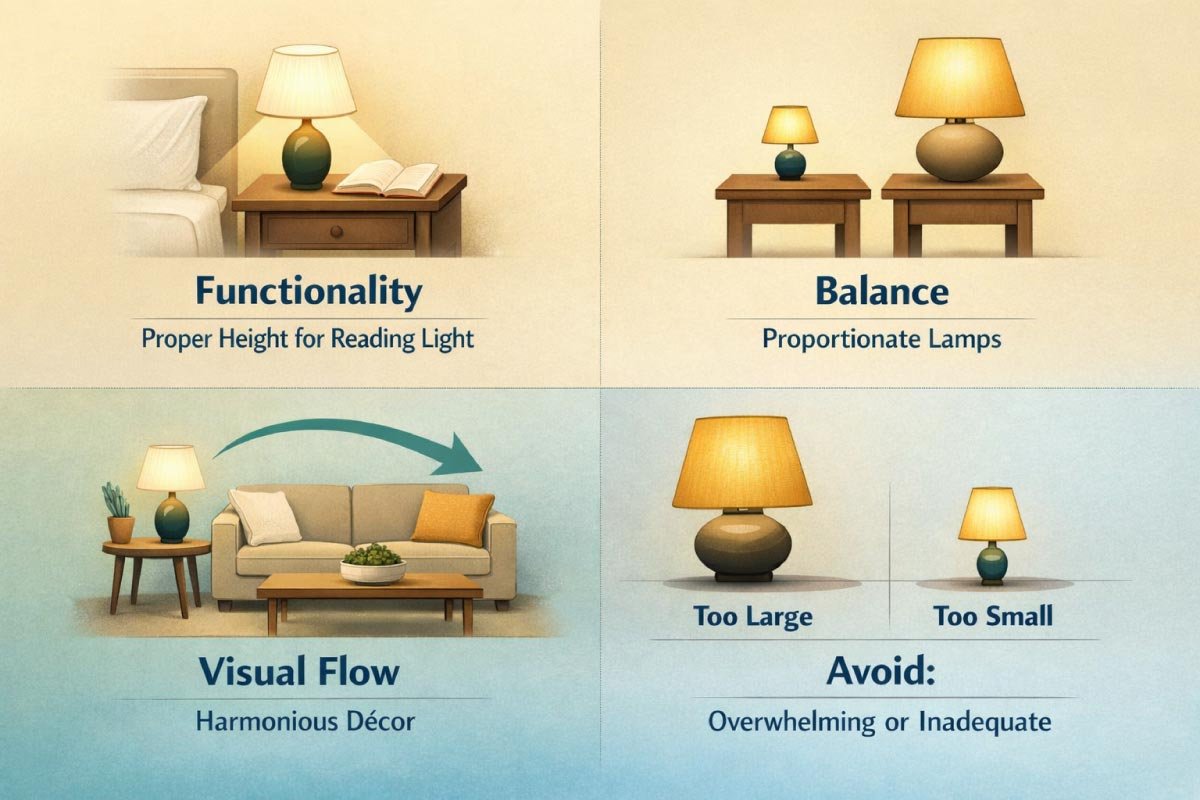 Functionality
Proper Height for Reading Light

Balance
Proportionate Lamps

Visual Flow
Harmonious Décor

Too Large

Too Small

Avoid:
Overwhelming or Inadequate